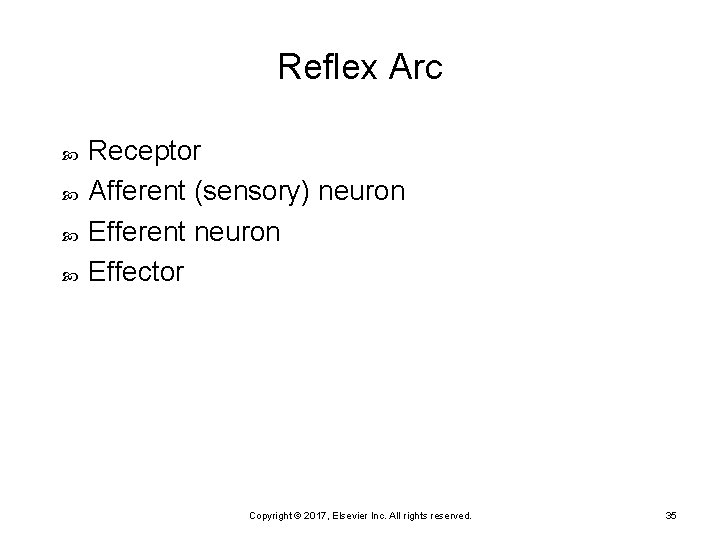 Reflex Arc

- Receptor
- Afferent (sensory) neuron
- Efferent neuron
- Effector

Copyright © 2017, Elsevier Inc. All rights reserved.

35